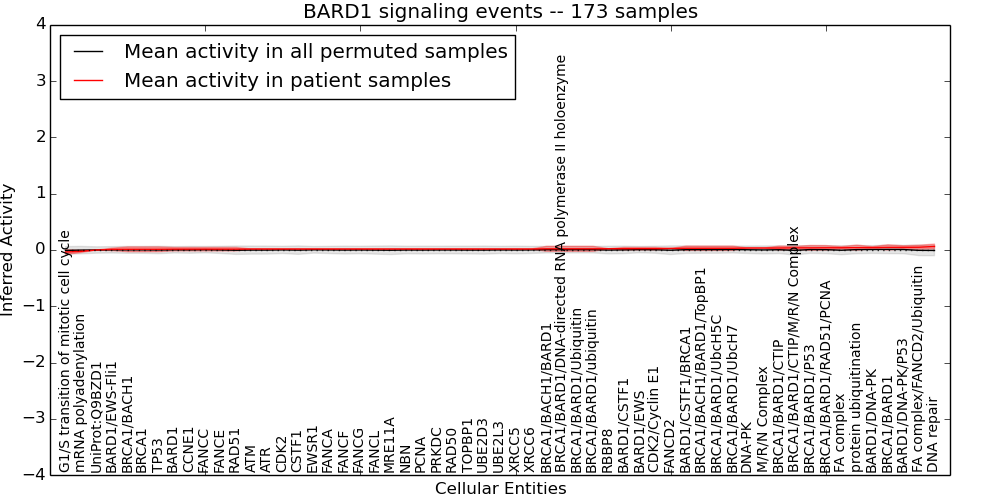 BARD1 signaling events -- 173 samples

Mean activity in all permuted samples
Mean activity in patient samples

Inferred Activity

4
3
2
1
0
−1
−2
−3
−4

G1/S transition of mitotic cell cycle
mRNA polyadenylation
UniProt:Q9BZD1
BARD1/EWS-Fli1
BRCA1/BACH1
BRCA1
TP53
BARD1
CCNE1
FANCC
FANCE
RAD51
ATM
ATR
CDK2
CSTF1
EWSR1
FANCA
FANCF
FANCG
FANCL
MRE11A
NBN
PCNA
PRKDC
RAD50
TOPBP1
UBE2D3
UBE2L3
XRCC5
XRCC6
BRCA1/BACH1/BARD1
BRCA1/BARD1/DNA-directed RNA polymerase II holoenzyme
BRCA1/BARD1/Ubiquitin
BRCA1/BARD1/ubiquitin
RBBP8
BARD1/CSTF1
BARD1/EWS
CDK2/Cyclin E1
FANCD2
BARD1/CSTF1/BRCA1
BRCA1/BACH1/BARD1/TopBP1
BRCA1/BARD1/UbcH5C
BRCA1/BARD1/UbcH7
DNA-PK
M/R/N Complex
BRCA1/BARD1/CTIP
BRCA1/BARD1/CTIP/M/R/N Complex
BRCA1/BARD1/P53
BRCA1/BARD1/RAD51/PCNA
FA complex
protein ubiquitination
BARD1/DNA-PK
BRCA1/BARD1
BARD1/DNA-PK/P53
FA complex/FANCD2/Ubiquitin
DNA repair

Cellular Entities